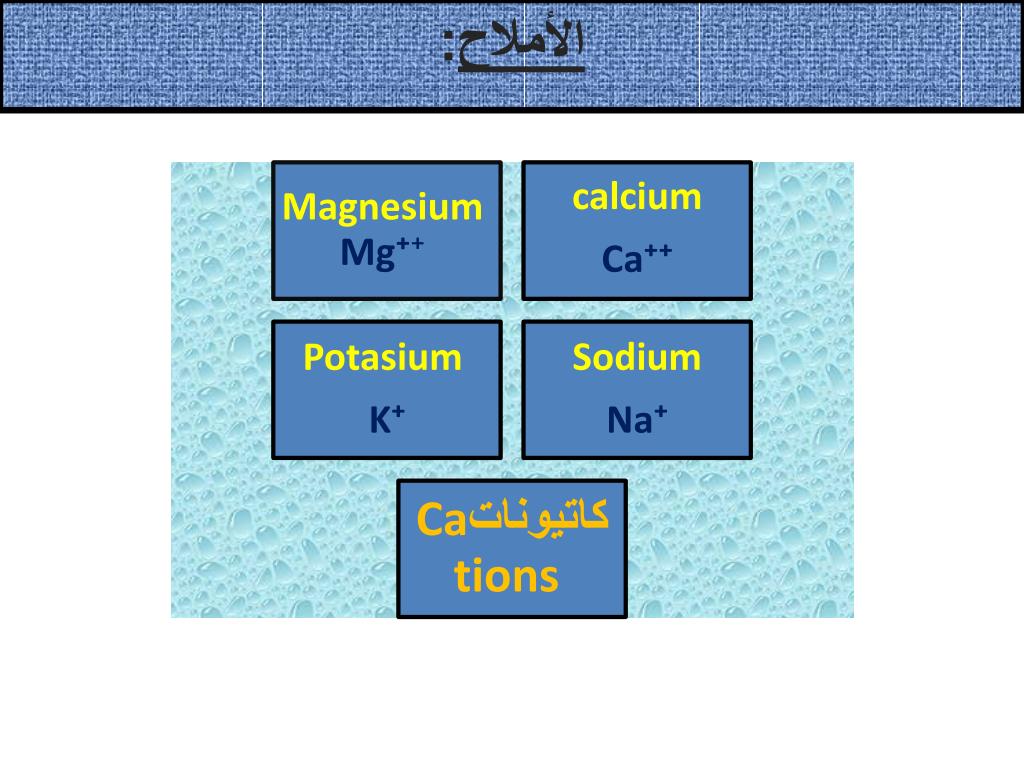 الأملاح:

Magnesium
$Mg^{++}$

calcium
$Ca^{++}$

Potasium
$K^{+}$

Sodium
$Na^{+}$

كاتيوناتCa
tions